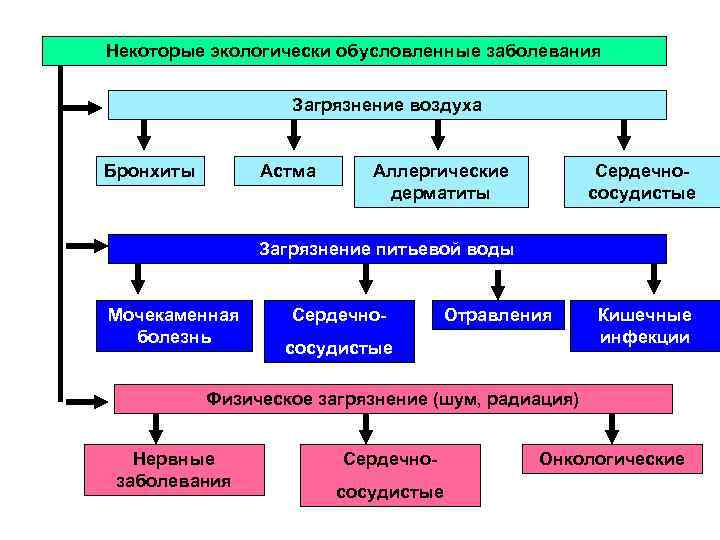 Некоторые экологически обусловленные заболевания

Загрязнение воздуха

Бронхиты

Астма

Аллергические дерматиты

Сердечно-сосудистые

Загрязнение питьевой воды

Мочекаменная болезнь

Сердечно-сосудистые

Отравления

Кишечные инфекции

Физическое загрязнение (шум, радиация)

Нервные заболевания

Сердечно-сосудистые

Онкологические